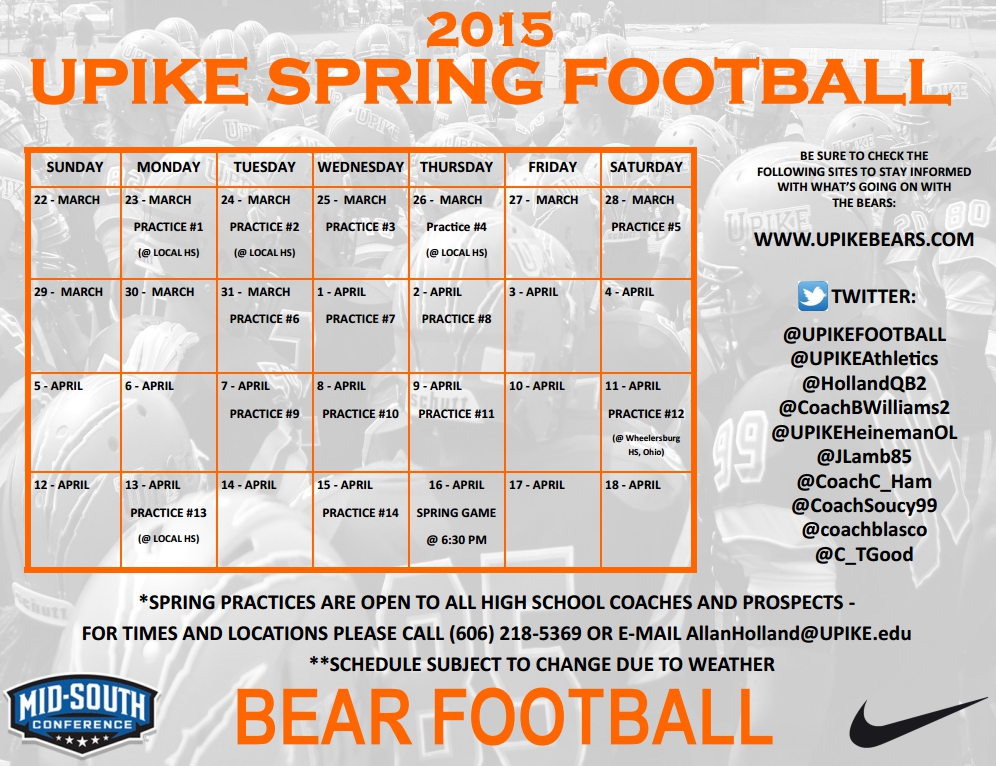 2015
UPIKE SPRING FOOTBALL

| SUNDAY | MONDAY | TUESDAY | WEDNESDAY | THURSDAY | FRIDAY | SATURDAY |
|---|---|---|---|---|---|---|
| 22 - MARCH | 23 - MARCH PRACTICE #1 (@ LOCAL HS) | 24 - MARCH PRACTICE #2 (@ LOCAL HS) | 25 - MARCH PRACTICE #3 | 26 - MARCH Practice #4 (@ LOCAL HS) | 27 - MARCH | 28 - MARCH PRACTICE #5 |
| 29 - MARCH | 30 - MARCH | 31 - MARCH PRACTICE #6 | 1 - APRIL PRACTICE #7 | 2 - APRIL PRACTICE #8 | 3 - APRIL | 4 - APRIL |
| 5 - APRIL | 6 - APRIL | 7 - APRIL PRACTICE #9 | 8 - APRIL PRACTICE #10 | 9 - APRIL PRACTICE #11 | 10 - APRIL | 11 - APRIL PRACTICE #12 (@ Wheelersburg HS, Ohio) |
| 12 - APRIL | 13 - APRIL PRACTICE #13 (@ LOCAL HS) | 14 - APRIL | 15 - APRIL PRACTICE #14 | 16 - APRIL SPRING GAME @ 6:30 PM | 17 - APRIL | 18 - APRIL |

BE SURE TO CHECK THE FOLLOWING SITES TO STAY INFORMED WITH WHAT'S GOING ON WITH THE BEARS:

WWW.UPIKEBEARS.COM

TWITTER:
@UPIKEFOOTBALL
@UPIKEAthletics
@HollandQB2
@CoachBWilliams2
@UPIKEHeinemanOL
@JLamb85
@CoachC_Ham
@CoachSoucy99
@coachblasco
@C_TGood

*SPRING PRACTICES ARE OPEN TO ALL HIGH SCHOOL COACHES AND PROSPECTS - FOR TIMES AND LOCATIONS PLEASE CALL (606) 218-5369 OR E-MAIL AllanHolland@UPIKE.edu
**SCHEDULE SUBJECT TO CHANGE DUE TO WEATHER

MID-SOUTH CONFERENCE

BEAR FOOTBALL